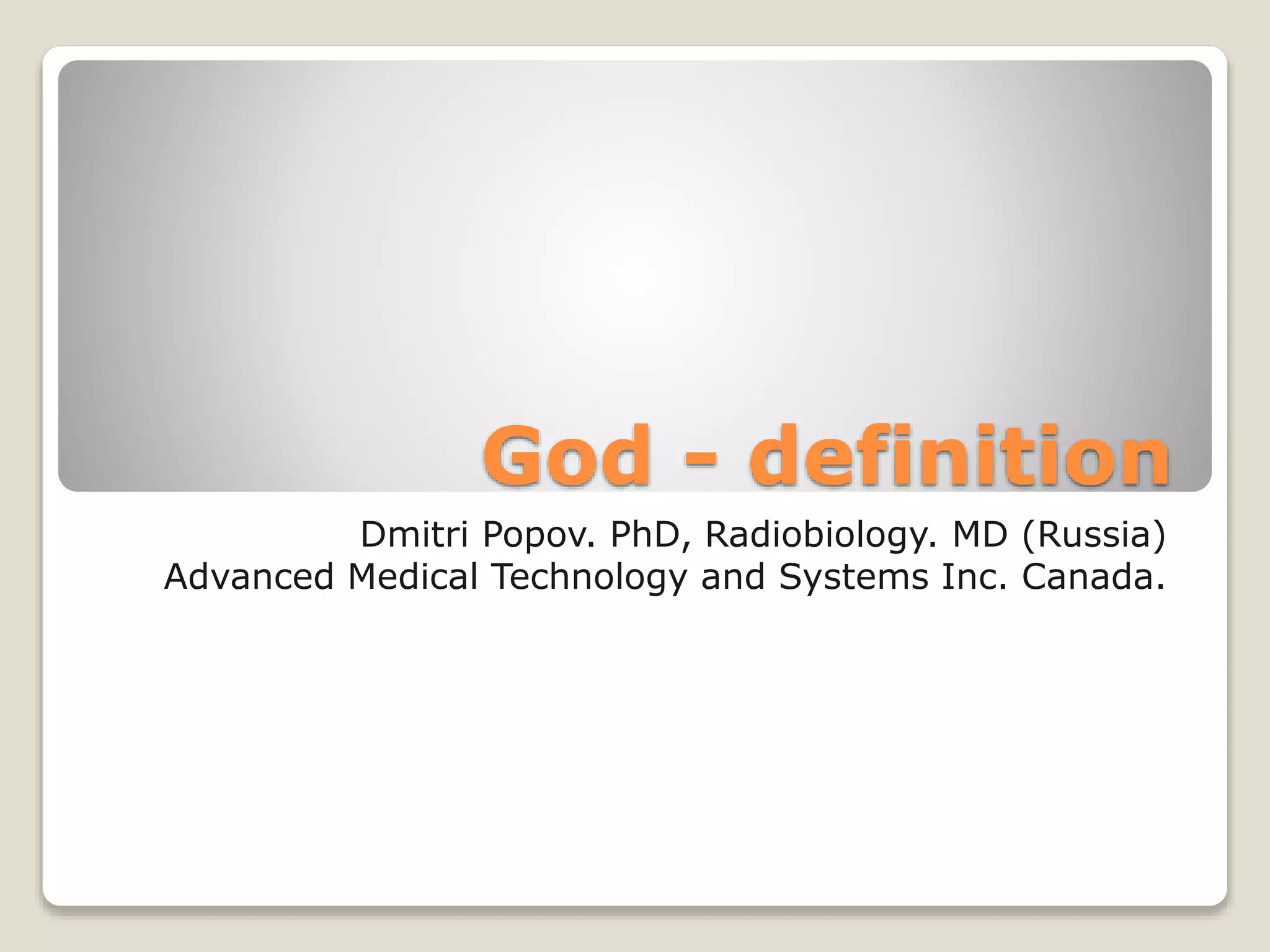 God - definition

Dmitri Popov. PhD, Radiobiology. MD (Russia)
Advanced Medical Technology and Systems Inc. Canada.